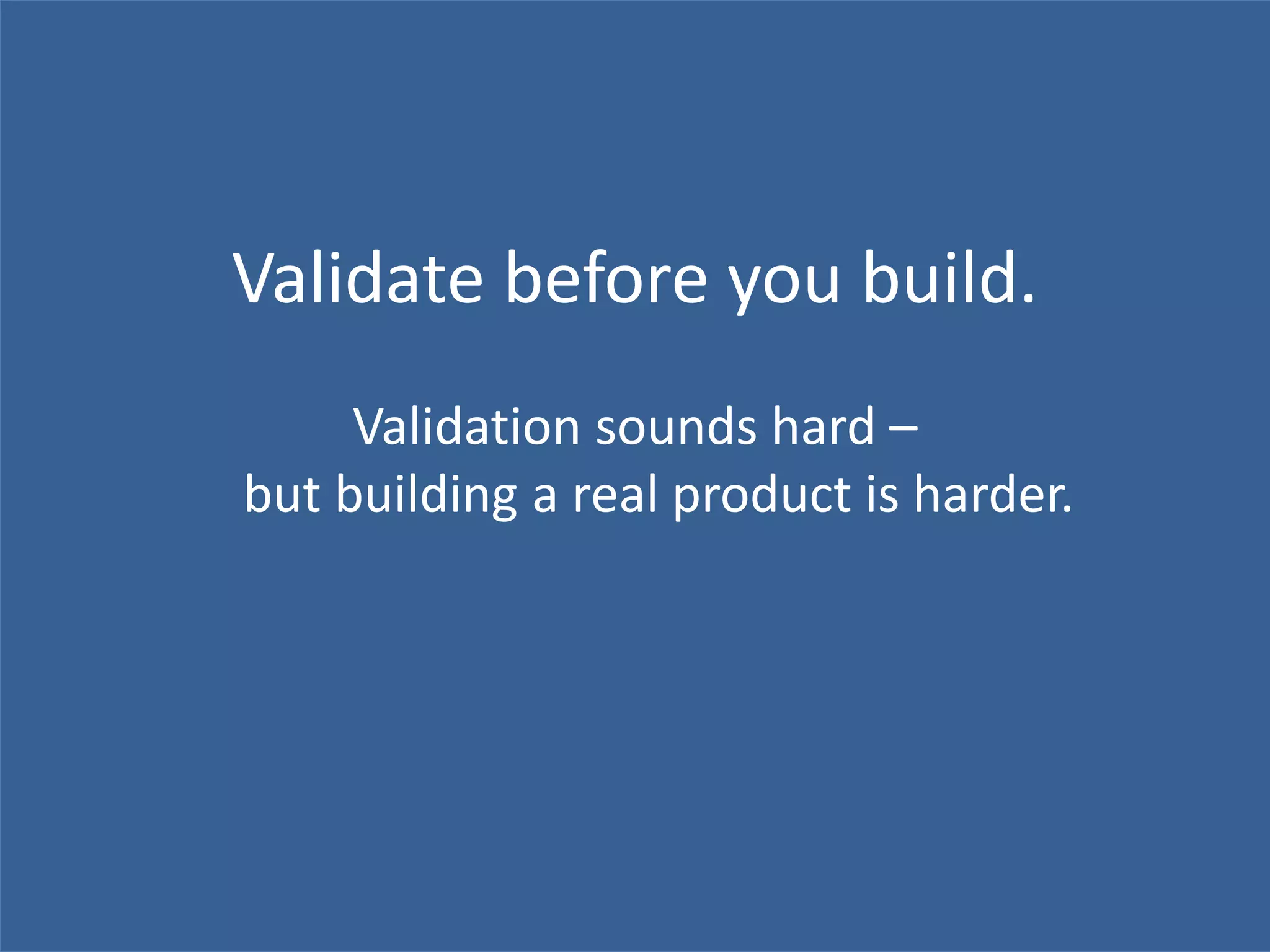 Validate before you build.

Validation sounds hard – but building a real product is harder.